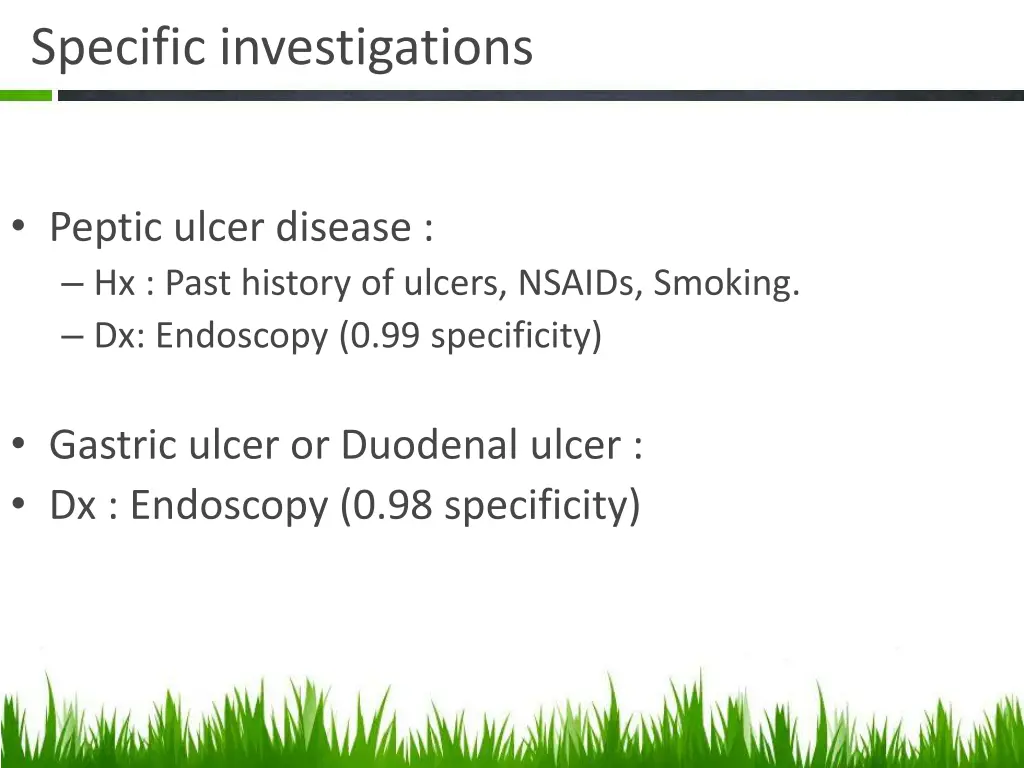 Specific investigations

• Peptic ulcer disease :
– Hx : Past history of ulcers, NSAIDs, Smoking.
– Dx: Endoscopy (0.99 specificity)

• Gastric ulcer or Duodenal ulcer :
• Dx : Endoscopy (0.98 specificity)